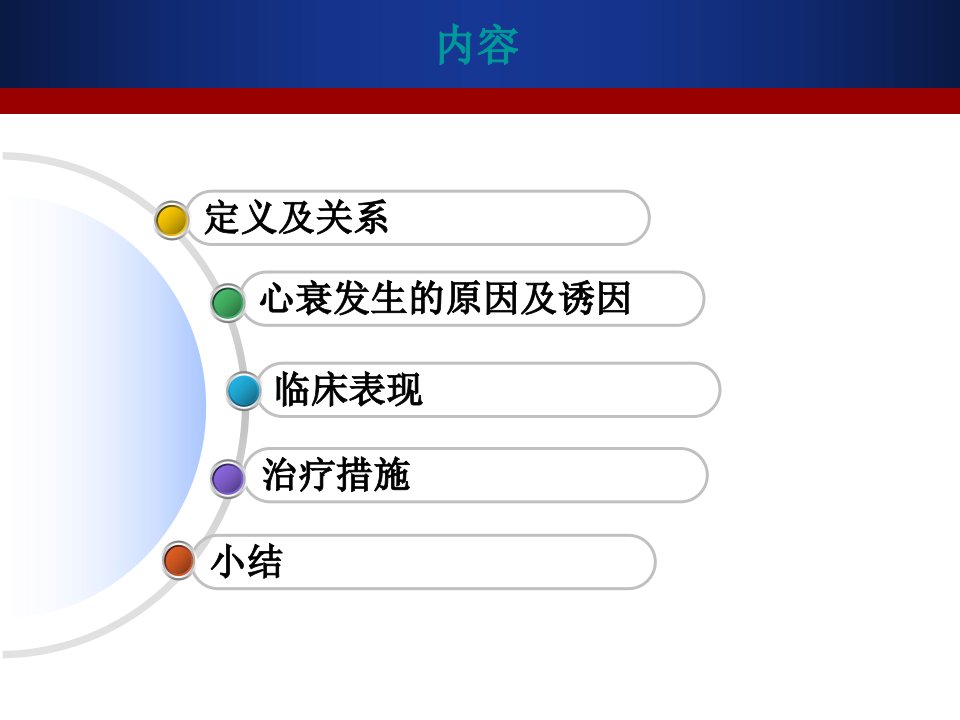 内容

定义及关系

心衰发生的原因及诱因

临床表现

治疗措施

小结